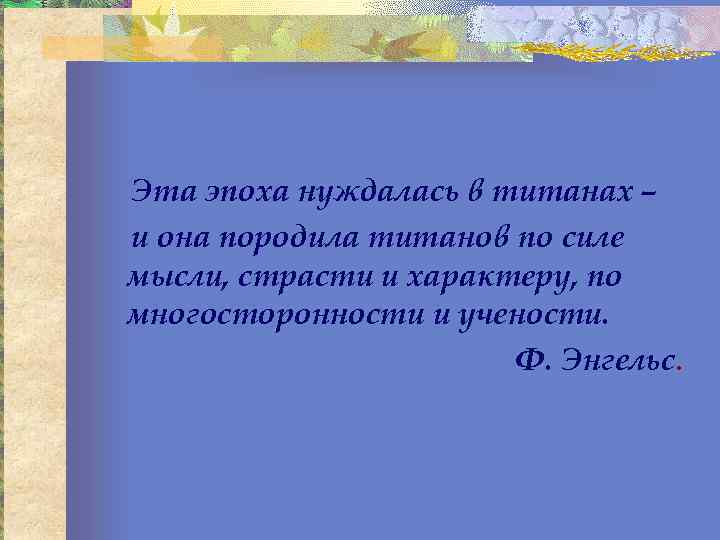 Эта эпоха нуждалась в титанах – и она породила титанов по силе мысли, страсти и характеру, по многосторонности и учености.

Ф. Энгельс.